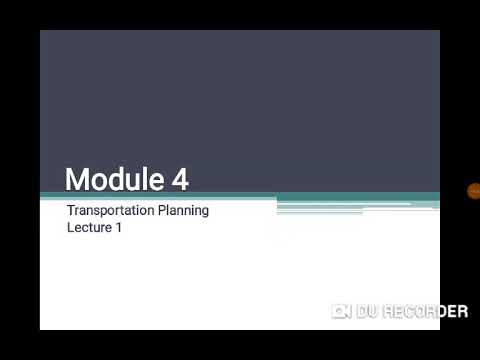 Module 4

Transportation Planning
Lecture 1

DU RECORDER